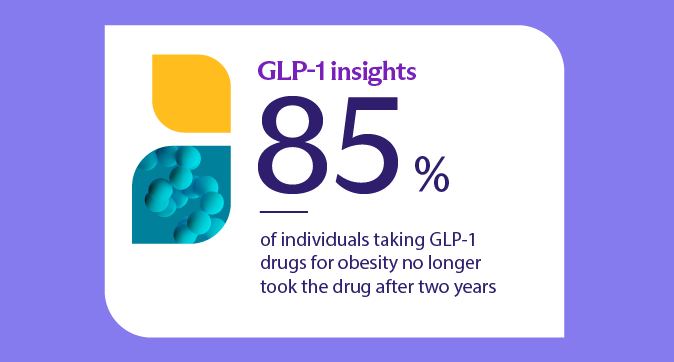 GLP-1 insights

85 %

of individuals taking GLP-1 drugs for obesity no longer took the drug after two years